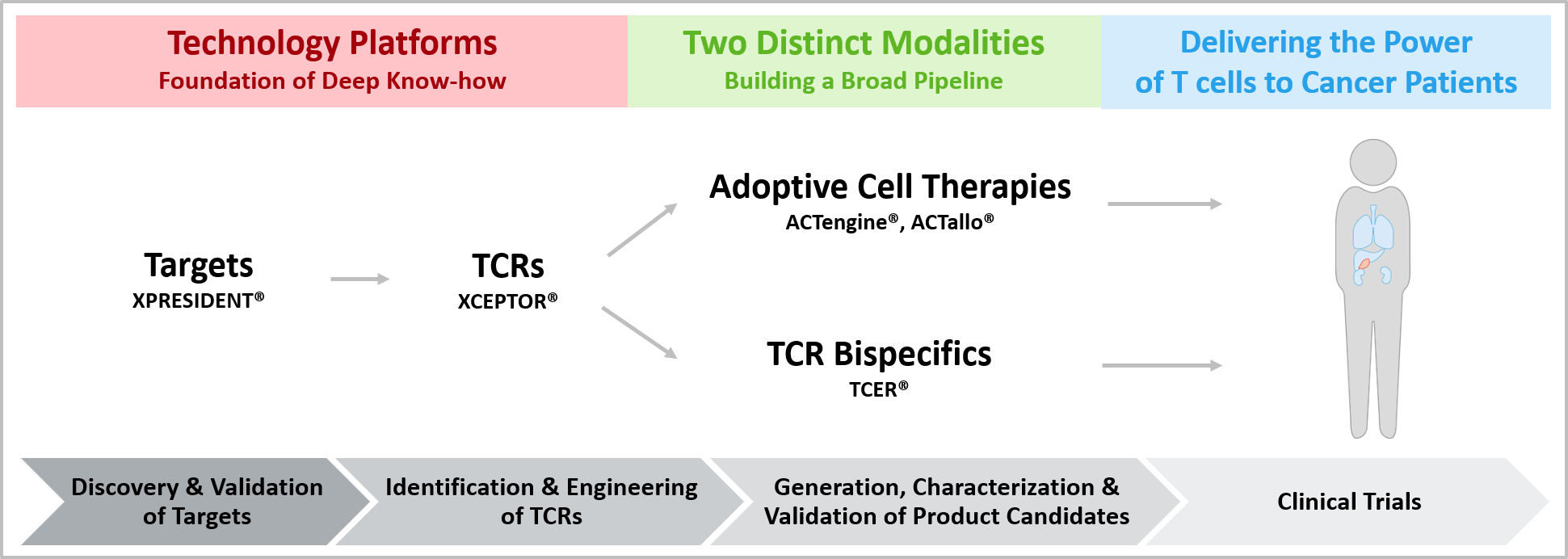 Technology Platforms
Foundation of Deep Know-how

Two Distinct Modalities
Building a Broad Pipeline

Delivering the Power of T cells to Cancer Patients

Targets
XPRESIDENT®

TCRs
XCEPTOR®

Adoptive Cell Therapies
ACTengine®, ACTallo®

TCR Bispecifics
TCER®

Discovery & Validation of Targets

Identification & Engineering of TCRs

Generation, Characterization & Validation of Product Candidates

Clinical Trials